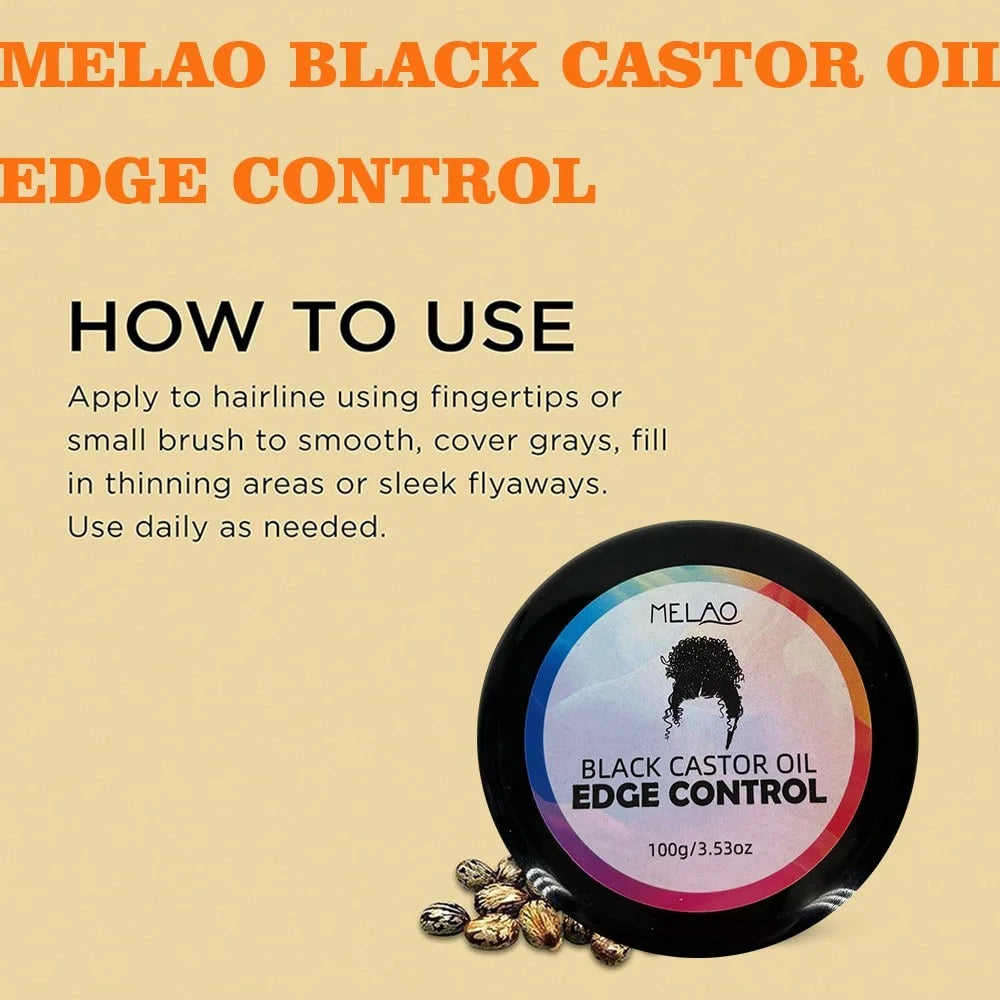 MELAO BLACK CASTOR OIL EDGE CONTROL

HOW TO USE

Apply to hairline using fingertips or small brush to smooth, cover grays, fill in thinning areas or sleek flyaways. Use daily as needed.

MELAO

BLACK CASTOR OIL
EDGE CONTROL

100g/3.53oz